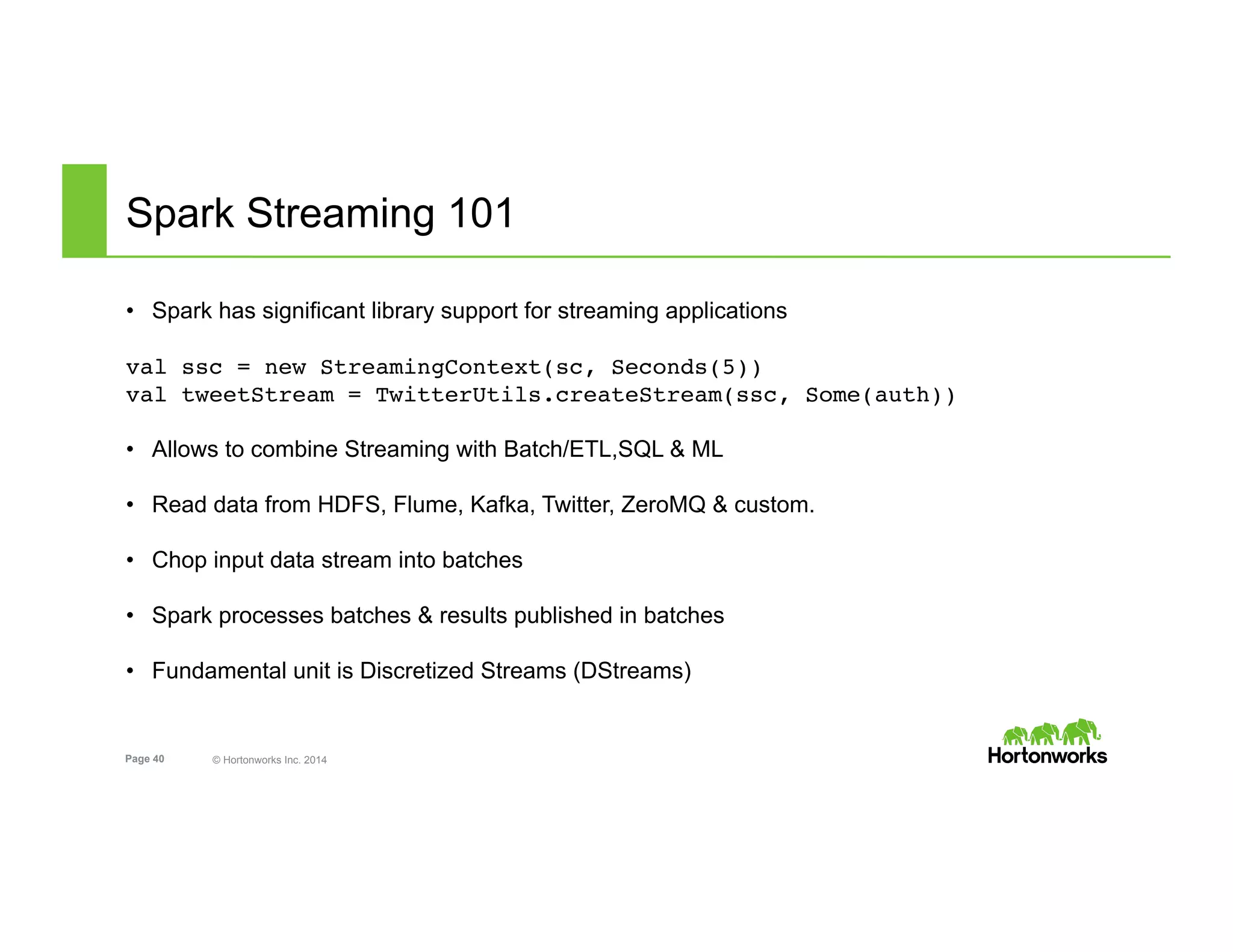 Spark Streaming 101

• Spark has significant library support for streaming applications

val ssc = new StreamingContext(sc, Seconds(5))
val tweetStream = TwitterUtils.createStream(ssc, Some(auth))

• Allows to combine Streaming with Batch/ETL,SQL & ML

• Read data from HDFS, Flume, Kafka, Twitter, ZeroMQ & custom.

• Chop input data stream into batches

• Spark processes batches & results published in batches

• Fundamental unit is Discretized Streams (DStreams)

Page 40 © Hortonworks Inc. 2014

Hortonworks